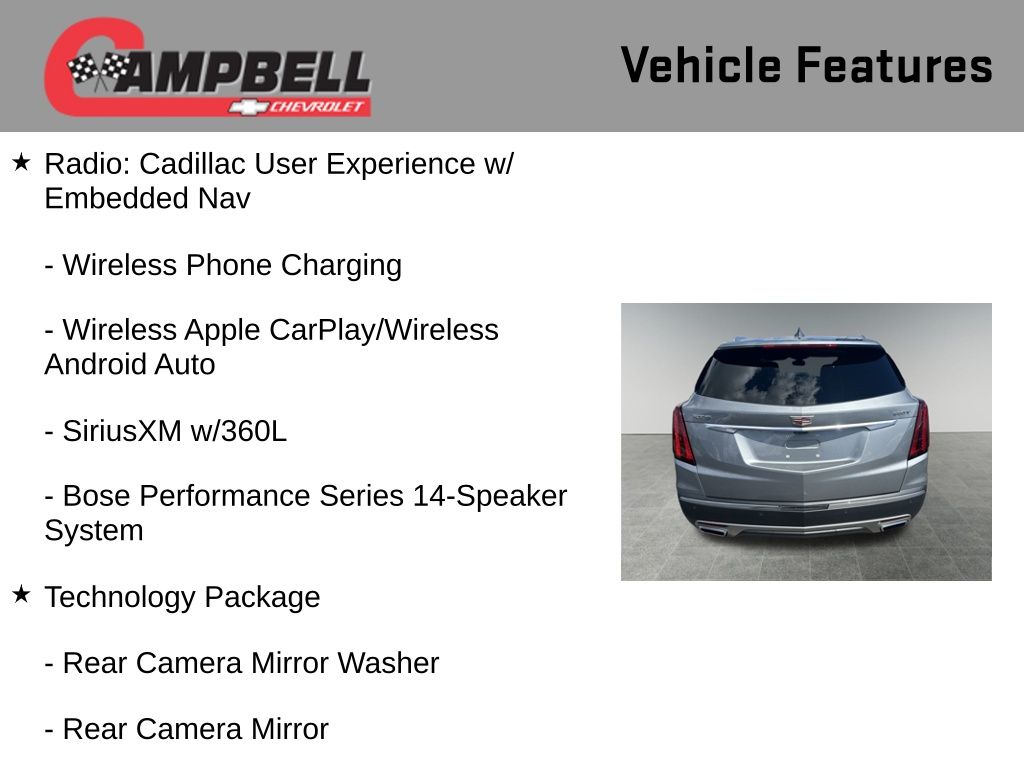 CAMPBELL
CHEVROLET

Vehicle Features

★ Radio: Cadillac User Experience w/ Embedded Nav

- Wireless Phone Charging

- Wireless Apple CarPlay/Wireless Android Auto

- SiriusXM w/360L

- Bose Performance Series 14-Speaker System

★ Technology Package

- Rear Camera Mirror Washer

- Rear Camera Mirror